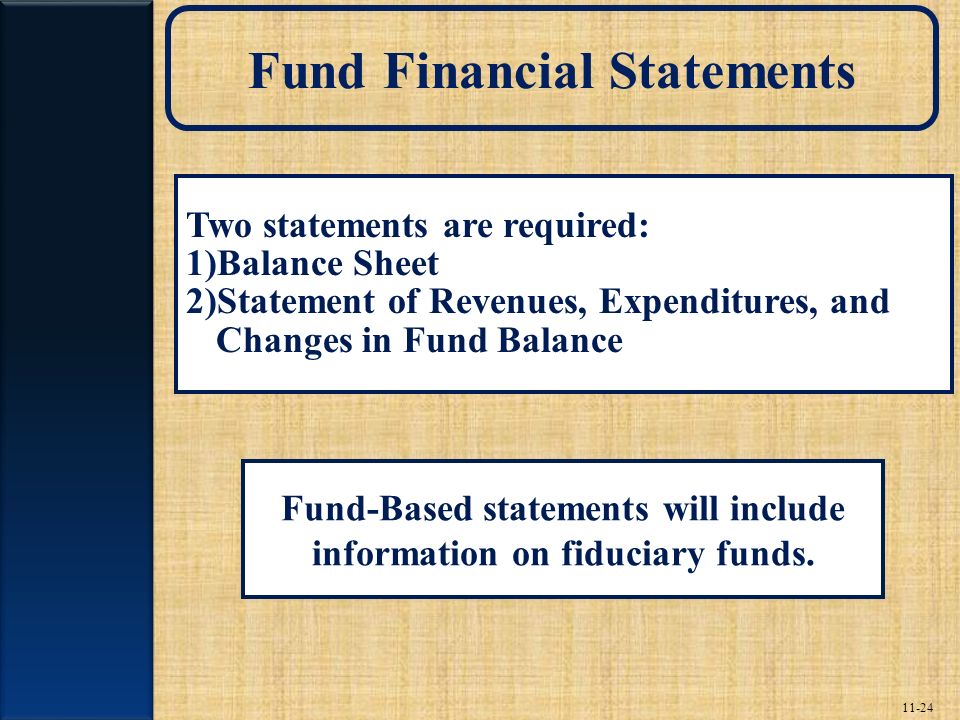 Fund Financial Statements

Two statements are required:
1)Balance Sheet
2)Statement of Revenues, Expenditures, and Changes in Fund Balance

Fund-Based statements will include information on fiduciary funds.

11-24